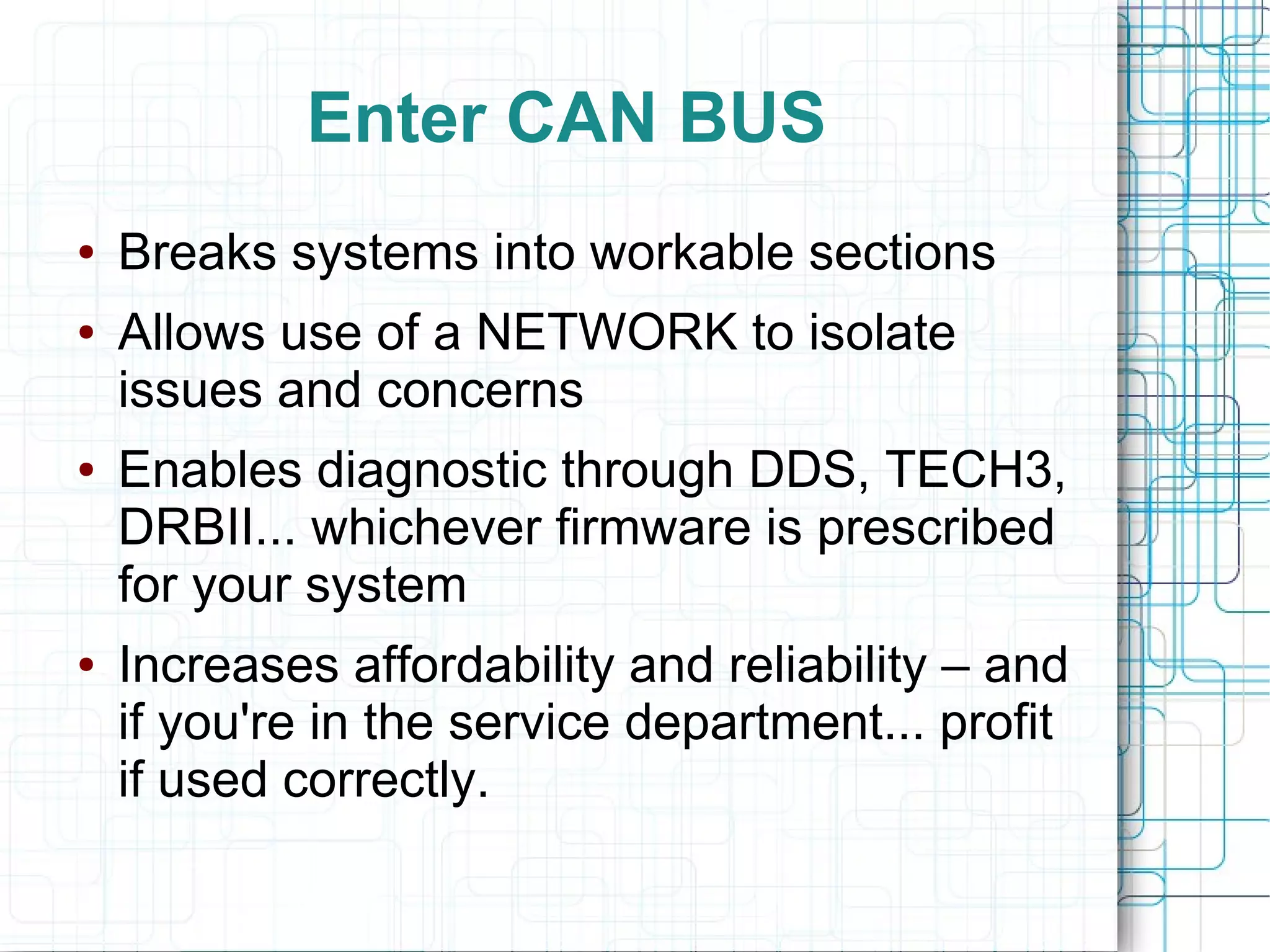 Enter CAN BUS

• Breaks systems into workable sections
• Allows use of a NETWORK to isolate issues and concerns
• Enables diagnostic through DDS, TECH3, DRBII... whichever firmware is prescribed for your system
• Increases affordability and reliability – and if you're in the service department... profit if used correctly.